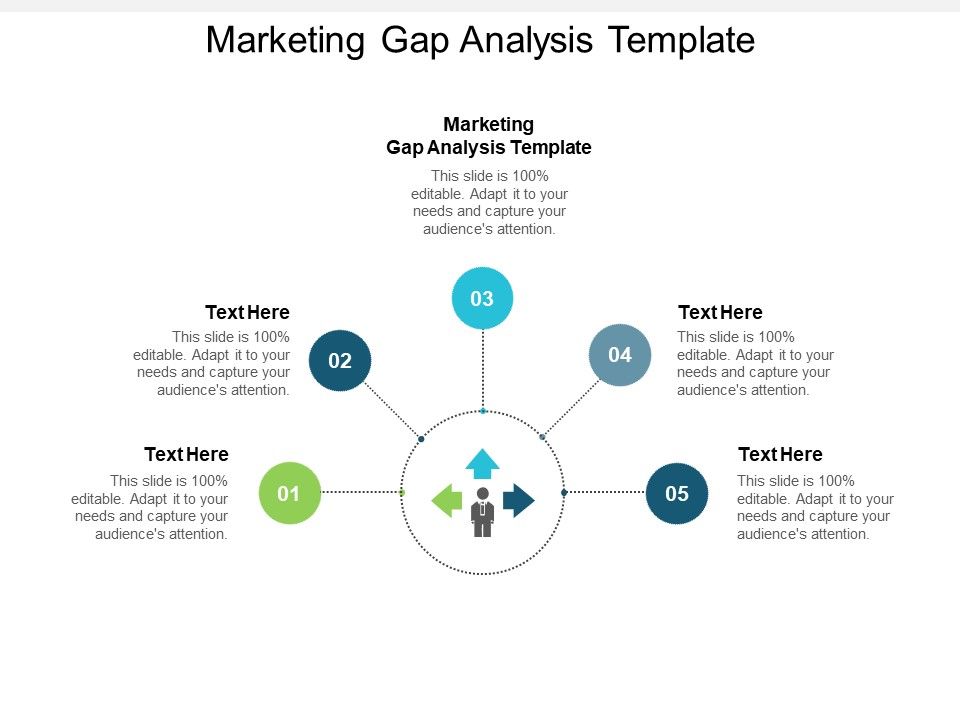 Marketing Gap Analysis Template

Marketing Gap Analysis Template
This slide is 100% editable. Adapt it to your needs and capture your audience's attention.

03

Text Here
This slide is 100% editable. Adapt it to your needs and capture your audience's attention.

02

04

Text Here
This slide is 100% editable. Adapt it to your needs and capture your audience's attention.

Text Here
This slide is 100% editable. Adapt it to your needs and capture your audience's attention.

01

05

Text Here
This slide is 100% editable. Adapt it to your needs and capture your audience's attention.